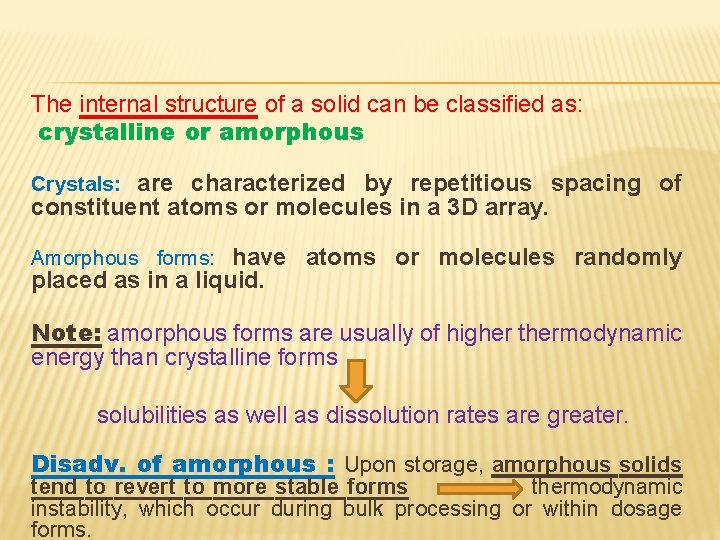 The internal structure of a solid can be classified as:
crystalline or amorphous

Crystals: are characterized by repetitious spacing of constituent atoms or molecules in a 3D array.

Amorphous forms: have atoms or molecules randomly placed as in a liquid.

Note: amorphous forms are usually of higher thermodynamic energy than crystalline forms

solubilities as well as dissolution rates are greater.

Disadv. of amorphous : Upon storage, amorphous solids tend to revert to more stable forms thermodynamic instability, which occur during bulk processing or within dosage forms.